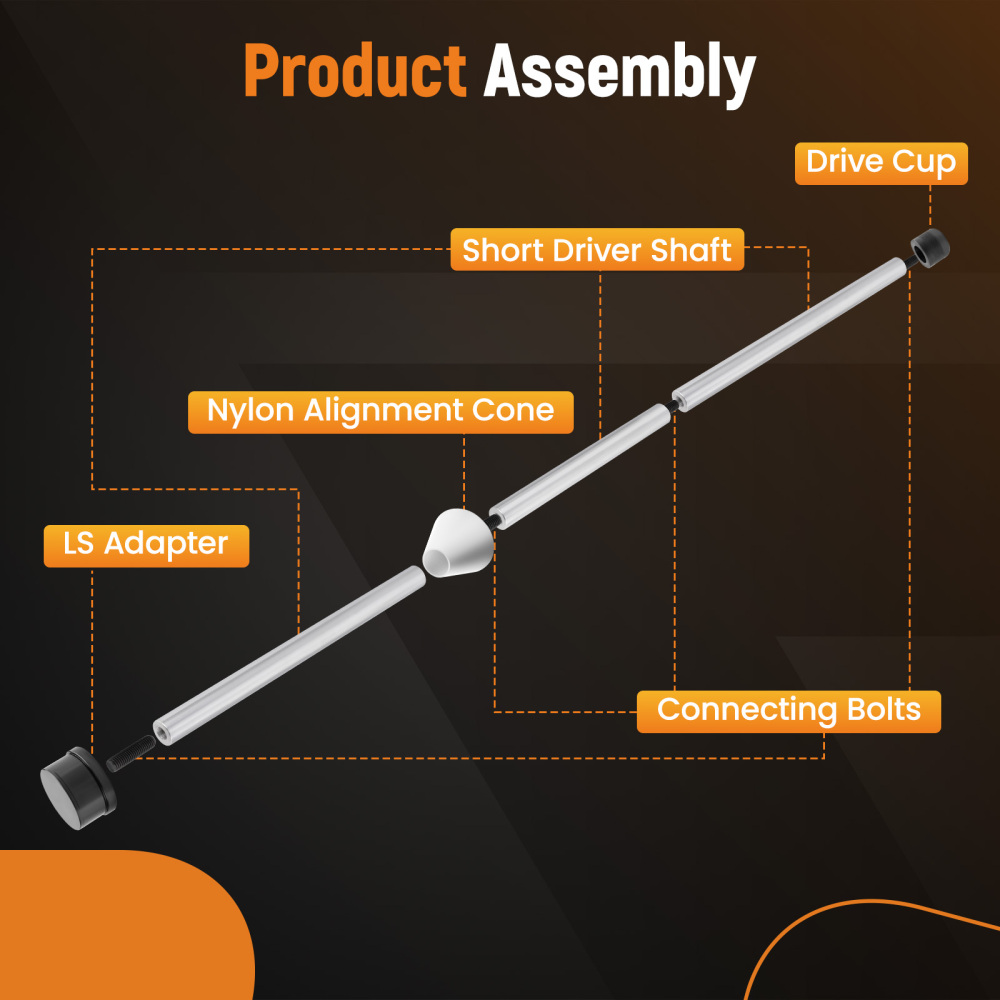 Product Assembly

Drive Cup

Short Driver Shaft

Nylon Alignment Cone

LS Adapter

Connecting Bolts